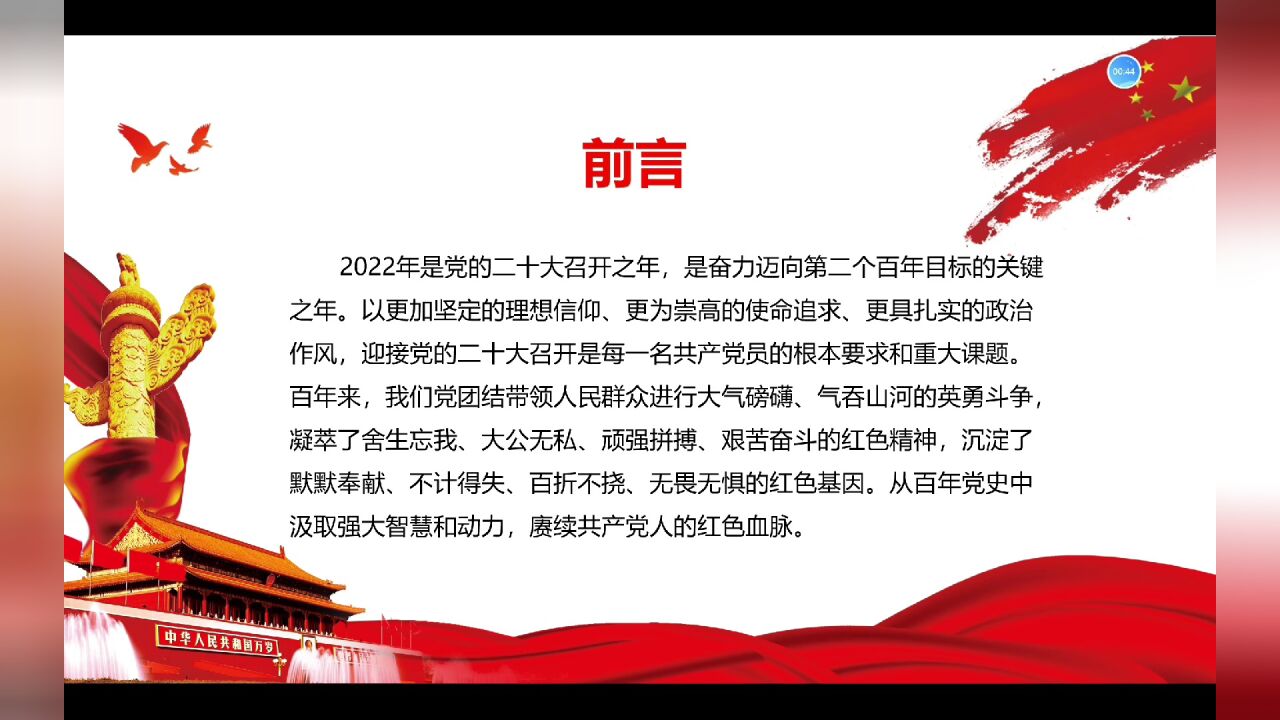 00:44

前言

2022年是党的二十大召开之年，是奋力迈向第二个百年目标的关键之年。以更加坚定的理想信仰、更为崇高的使命追求、更具扎实的政治作风，迎接党的二十大召开是每一名共产党员的根本要求和重大课题。百年来，我们党团结带领人民群众进行大气磅礴、气吞山河的英勇斗争，凝萃了舍生忘我、大公无私、顽强拼搏、艰苦奋斗的红色精神，沉淀了默默奉献、不计得失、百折不挠、无畏无惧的红色基因。从百年党史中汲取强大智慧和动力，赓续共产党人的红色血脉。

中华人民共和国万岁